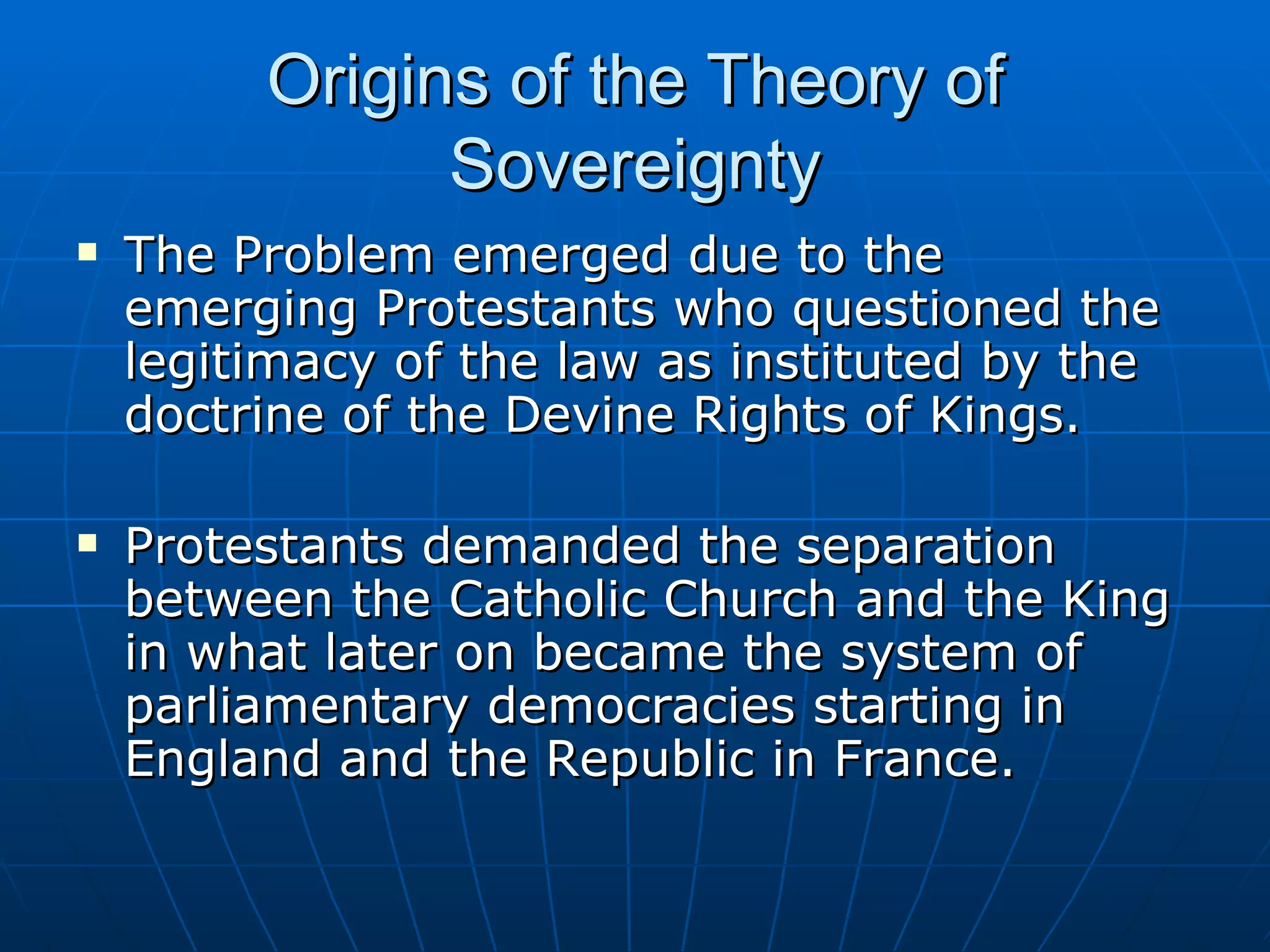 Origins of the Theory of Sovereignty

▪ The Problem emerged due to the emerging Protestants who questioned the legitimacy of the law as instituted by the doctrine of the Devine Rights of Kings.

▪ Protestants demanded the separation between the Catholic Church and the King in what later on became the system of parliamentary democracies starting in England and the Republic in France.